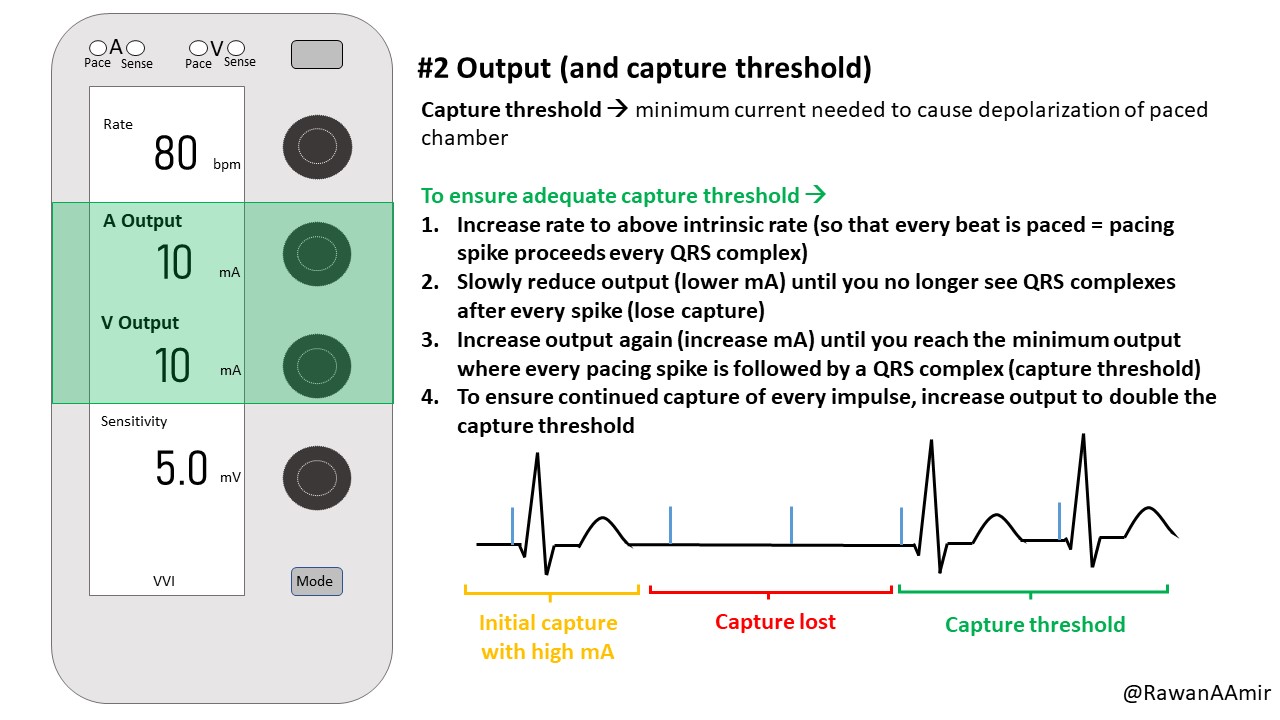 A
Pace Sense

V
Pace Sense

Rate
80 bpm

A Output
10 mA

V Output
10 mA

Sensitivity
5.0 mV

VVI

Mode

#2 Output (and capture threshold)

Capture threshold → minimum current needed to cause depolarization of paced chamber

To ensure adequate capture threshold →

1. Increase rate to above intrinsic rate (so that every beat is paced = pacing spike proceeds every QRS complex)
2. Slowly reduce output (lower mA) until you no longer see QRS complexes after every spike (lose capture)
3. Increase output again (increase mA) until you reach the minimum output where every pacing spike is followed by a QRS complex (capture threshold)
4. To ensure continued capture of every impulse, increase output to double the capture threshold

Initial capture with high mA

Capture lost

Capture threshold

@RawanAAmir